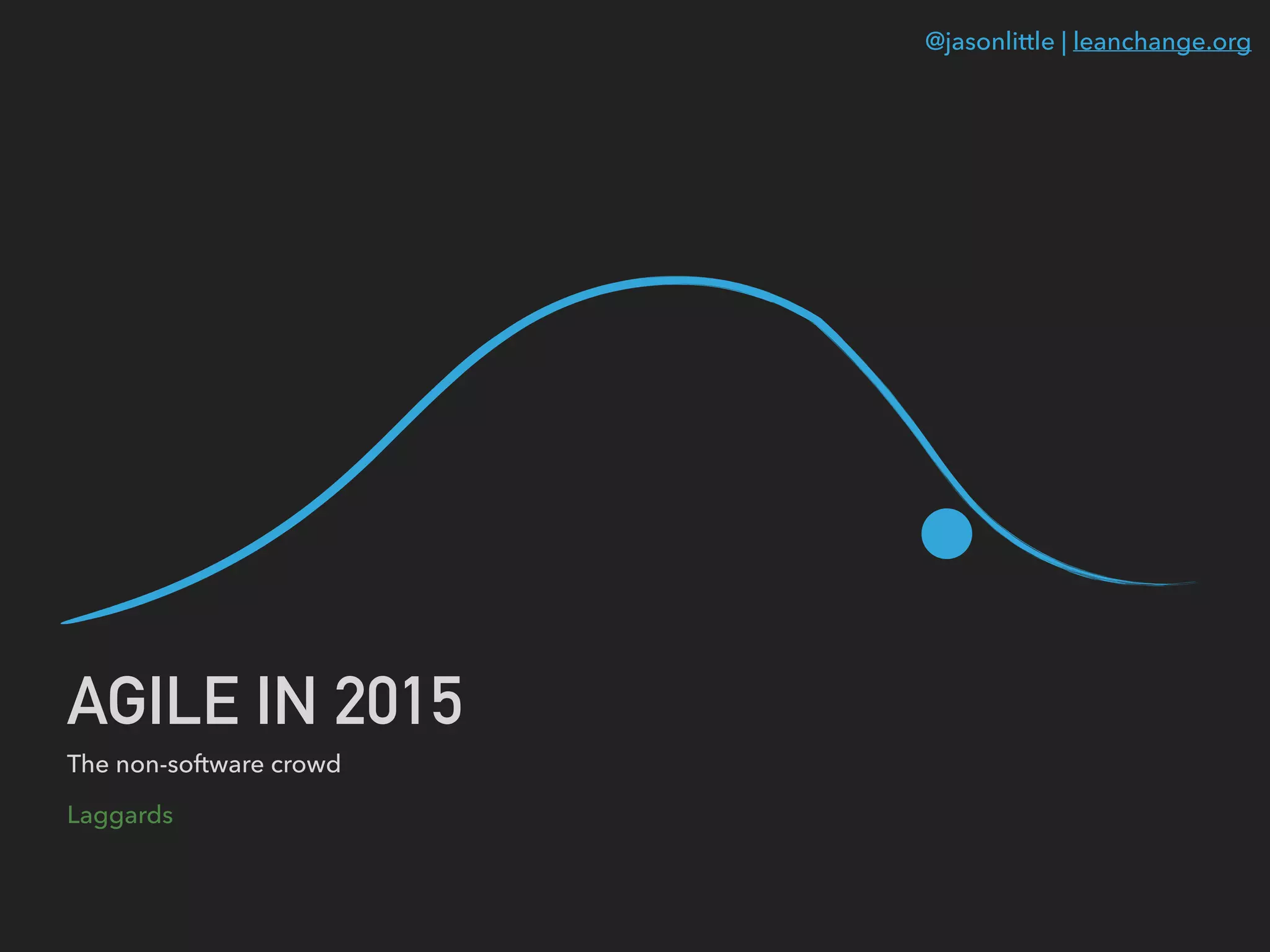 @jasonlittle | leanchange.org

AGILE IN 2015

The non-software crowd

Laggards